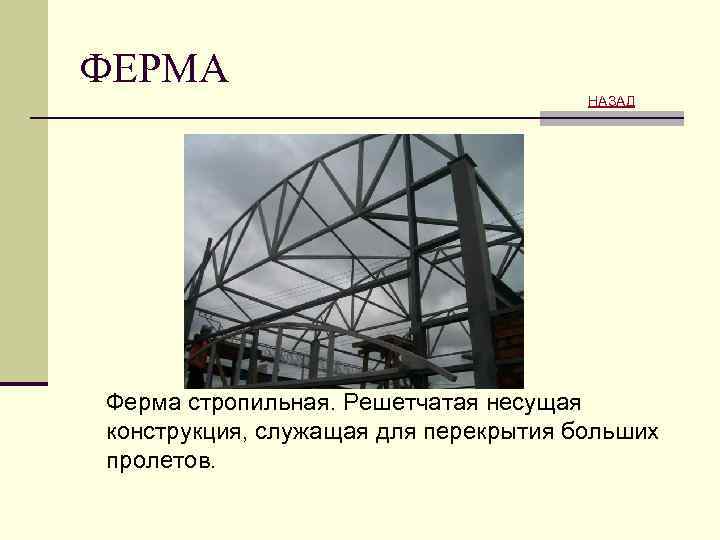 ФЕРМА

НАЗАД

Ферма стропильная. Решетчатая несущая конструкция, служащая для перекрытия больших пролетов.